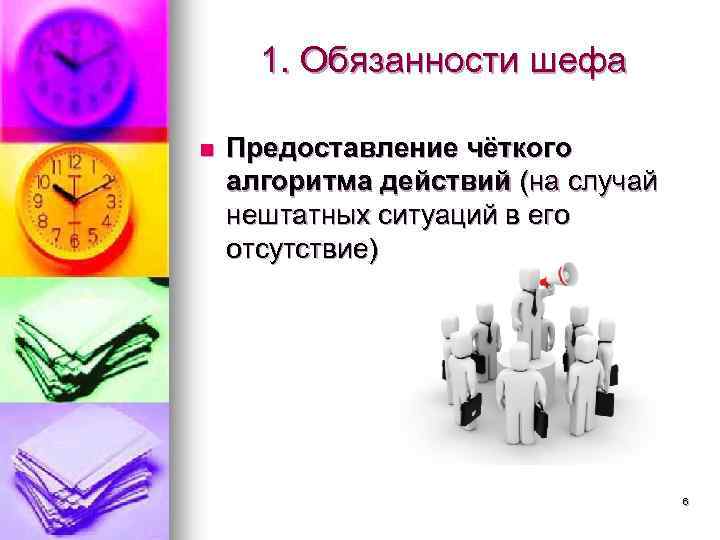 1. Обязанности шефа

Предоставление чёткого алгоритма действий (на случай нештатных ситуаций в его отсутствие)

6